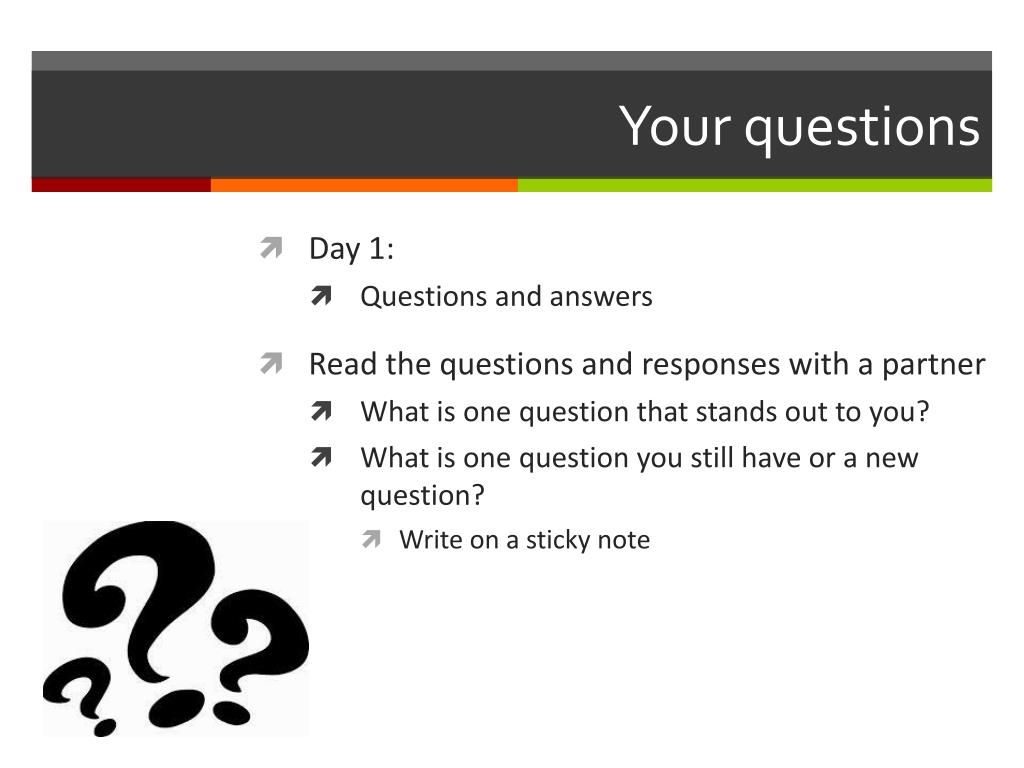 Your questions

Day 1:

Questions and answers

Read the questions and responses with a partner

What is one question that stands out to you?

What is one question you still have or a new question?

Write on a sticky note